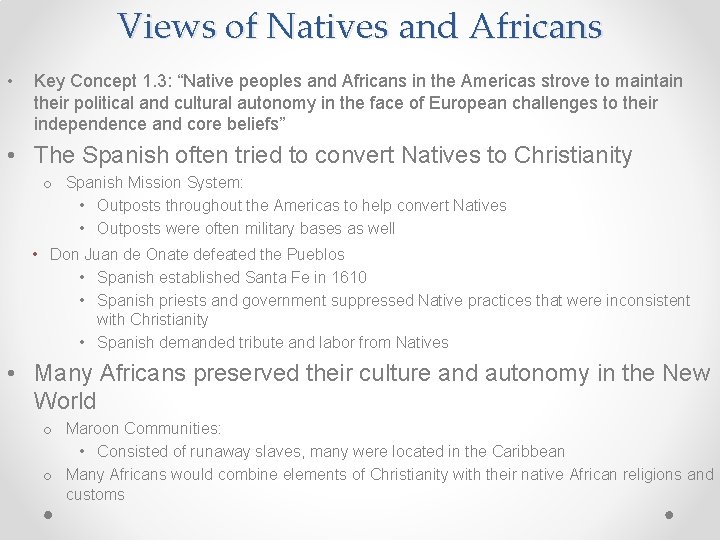 Views of Natives and Africans

• Key Concept 1.3: "Native peoples and Africans in the Americas strove to maintain their political and cultural autonomy in the face of European challenges to their independence and core beliefs"

• The Spanish often tried to convert Natives to Christianity
  o Spanish Mission System:
    • Outposts throughout the Americas to help convert Natives
    • Outposts were often military bases as well
  • Don Juan de Onate defeated the Pueblos
    • Spanish established Santa Fe in 1610
    • Spanish priests and government suppressed Native practices that were inconsistent with Christianity
    • Spanish demanded tribute and labor from Natives

• Many Africans preserved their culture and autonomy in the New World
  o Maroon Communities:
    • Consisted of runaway slaves, many were located in the Caribbean
  o Many Africans would combine elements of Christianity with their native African religions and customs